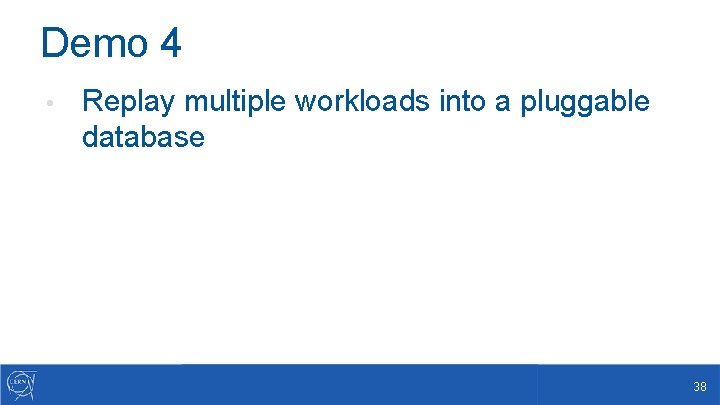 Demo 4

• Replay multiple workloads into a pluggable database

CERN

38